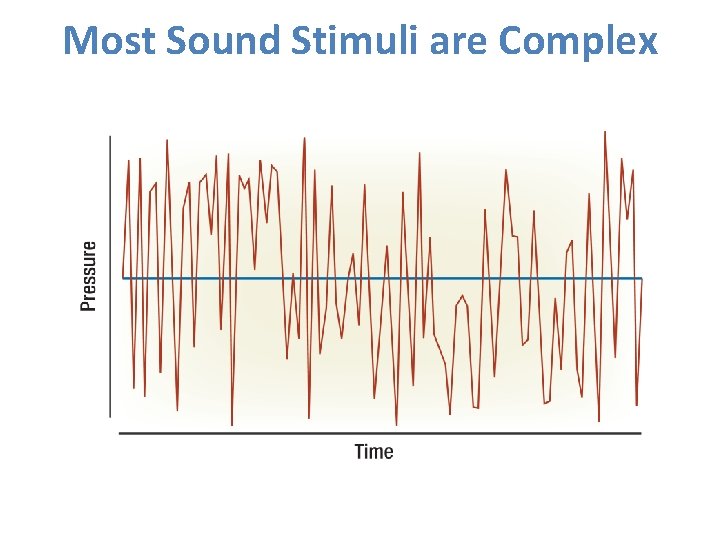 Most Sound Stimuli are Complex

Pressure

Time